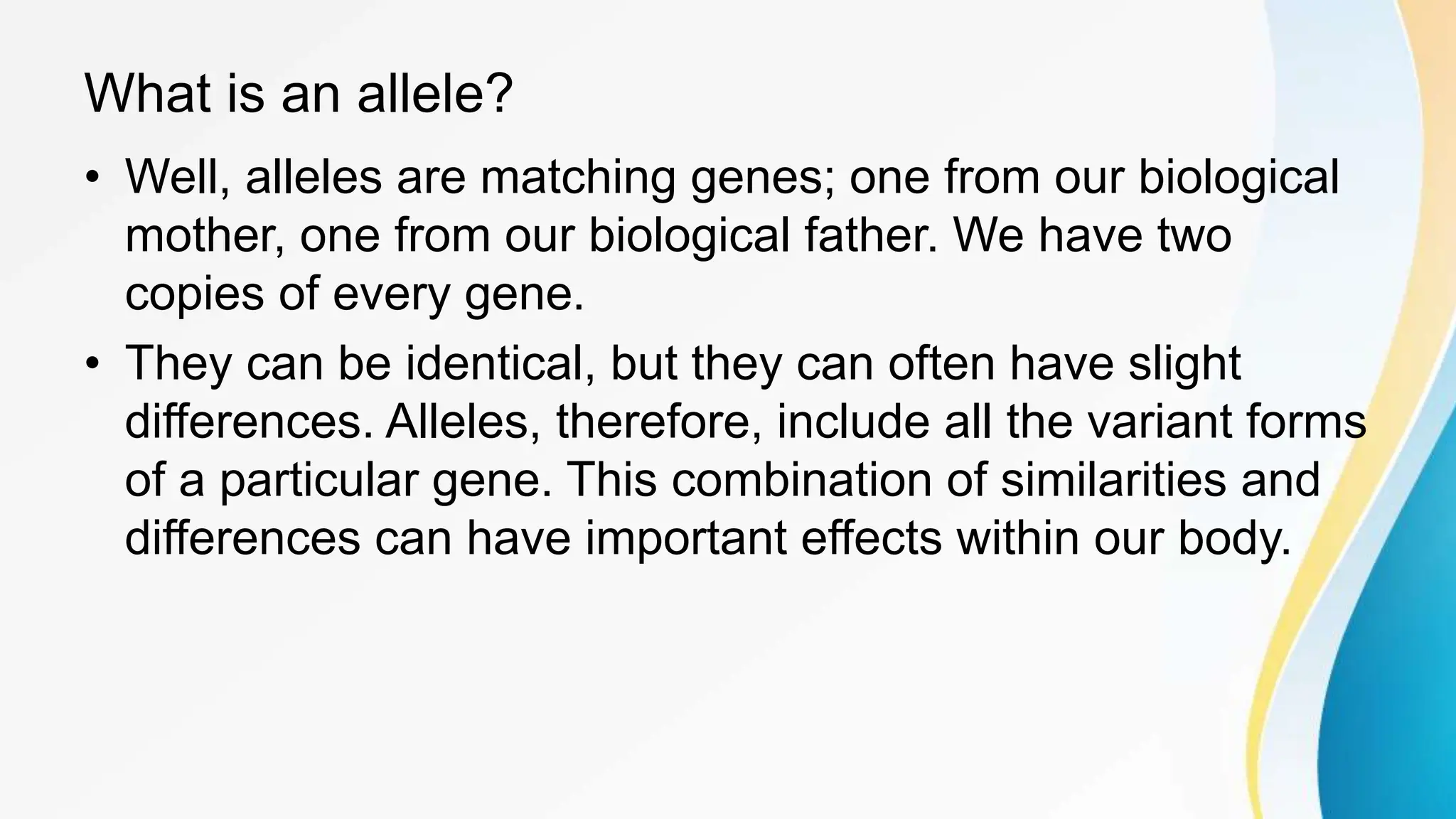 What is an allele?

• Well, alleles are matching genes; one from our biological mother, one from our biological father. We have two copies of every gene.

• They can be identical, but they can often have slight differences. Alleles, therefore, include all the variant forms of a particular gene. This combination of similarities and differences can have important effects within our body.